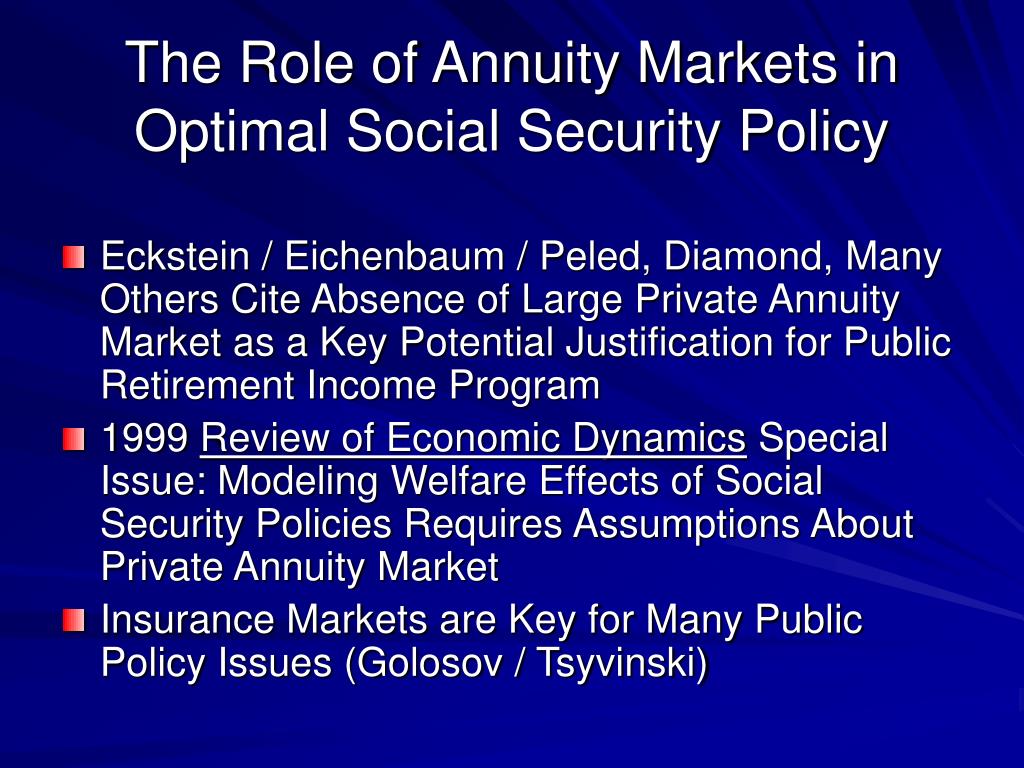 The Role of Annuity Markets in Optimal Social Security Policy

Eckstein / Eichenbaum / Peled, Diamond, Many Others Cite Absence of Large Private Annuity Market as a Key Potential Justification for Public Retirement Income Program

1999 Review of Economic Dynamics Special Issue: Modeling Welfare Effects of Social Security Policies Requires Assumptions About Private Annuity Market

Insurance Markets are Key for Many Public Policy Issues (Golosov / Tsyvinski)